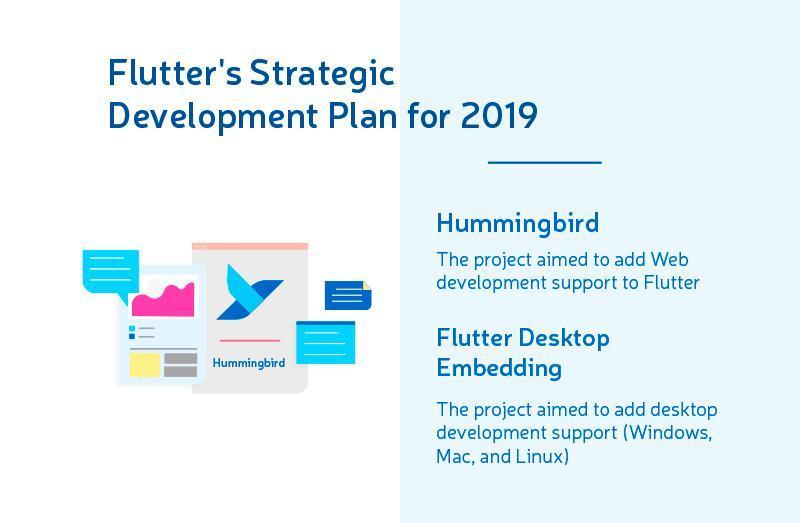 Flutter's Strategic Development Plan for 2019

Hummingbird

Hummingbird

The project aimed to add Web development support to Flutter

Flutter Desktop Embedding

The project aimed to add desktop development support (Windows, Mac, and Linux)